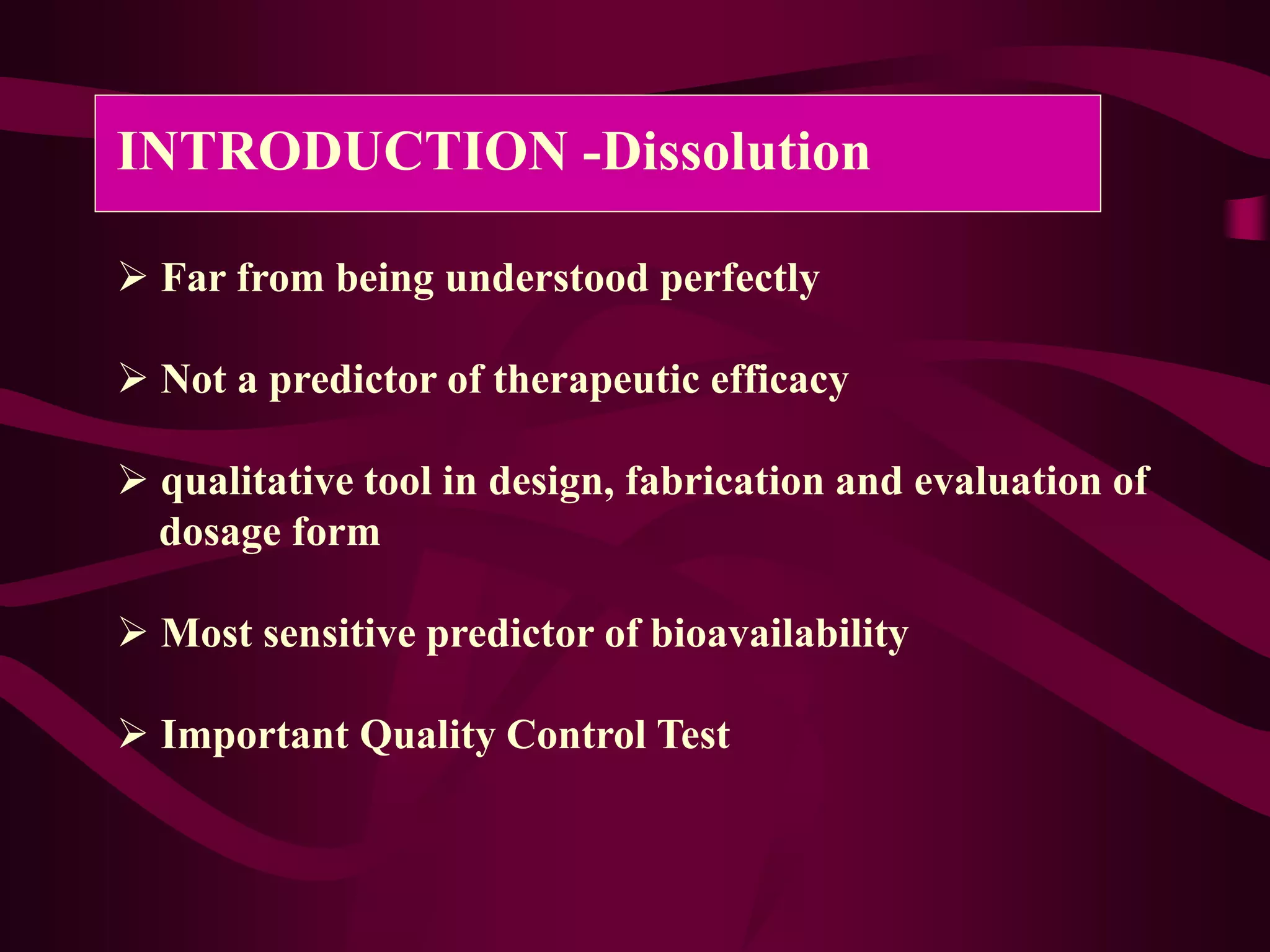 INTRODUCTION -Dissolution

➢ Far from being understood perfectly

➢ Not a predictor of therapeutic efficacy

➢ qualitative tool in design, fabrication and evaluation of dosage form

➢ Most sensitive predictor of bioavailability

➢ Important Quality Control Test